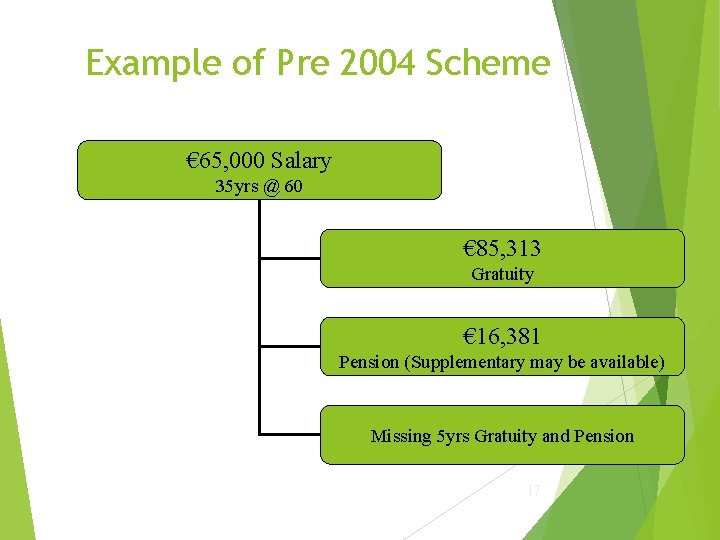 Example of Pre 2004 Scheme

€65,000 Salary
35yrs @ 60

€85,313
Gratuity

€16,381
Pension (Supplementary may be available)

Missing 5yrs Gratuity and Pension

17